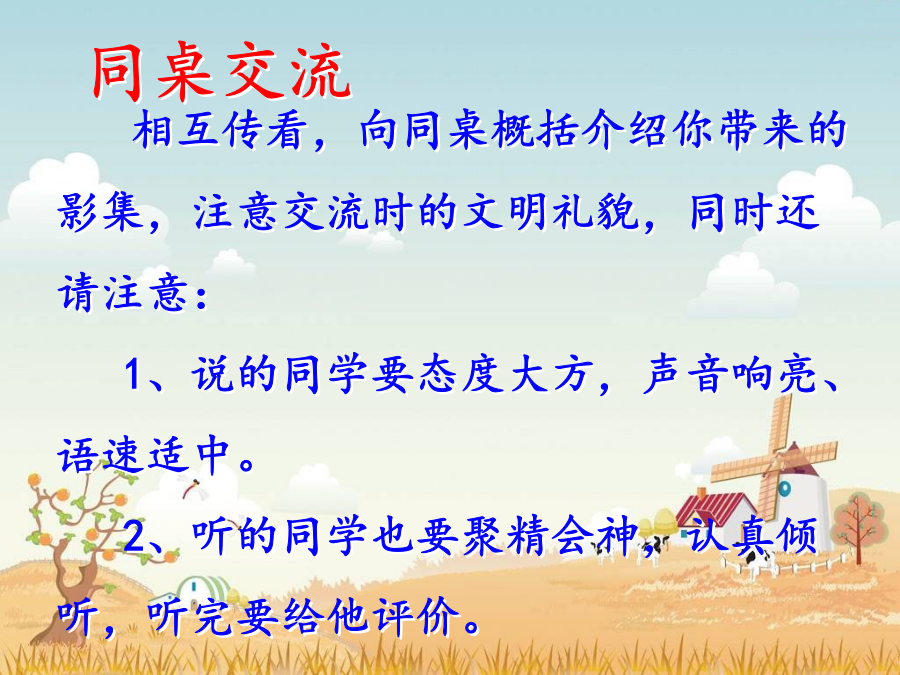 同桌交流

相互传看，向同桌概括介绍你带来的影集，注意交流时的文明礼貌，同时还请注意：

1、说的同学要态度大方，声音响亮、语速适中。

2、听的同学也要聚精会神，认真倾听，听完要给他评价。